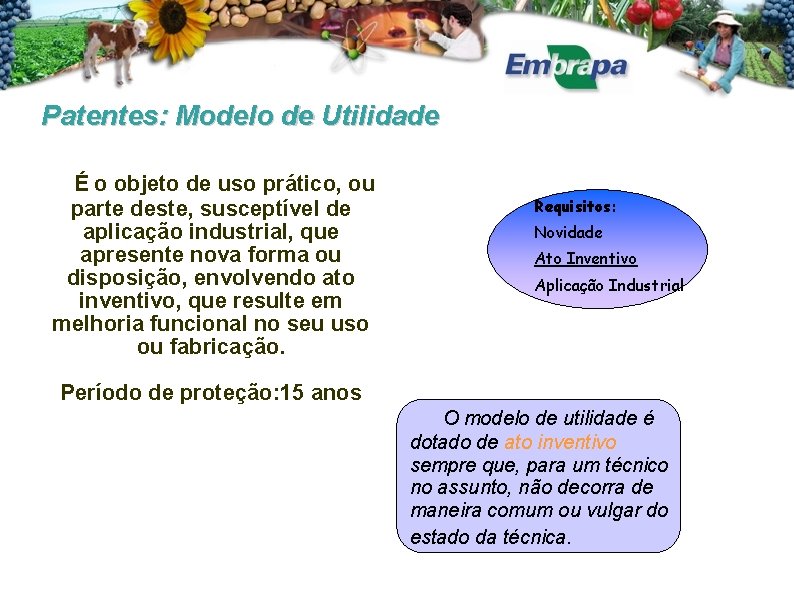 Embrapa

Patentes: Modelo de Utilidade

É o objeto de uso prático, ou parte deste, susceptível de aplicação industrial, que apresente nova forma ou disposição, envolvendo ato inventivo, que resulte em melhoria funcional no seu uso ou fabricação.

Período de proteção:15 anos

Requisitos:
Novidade
Ato Inventivo
Aplicação Industrial

O modelo de utilidade é dotado de ato inventivo sempre que, para um técnico no assunto, não decorra de maneira comum ou vulgar do estado da técnica.